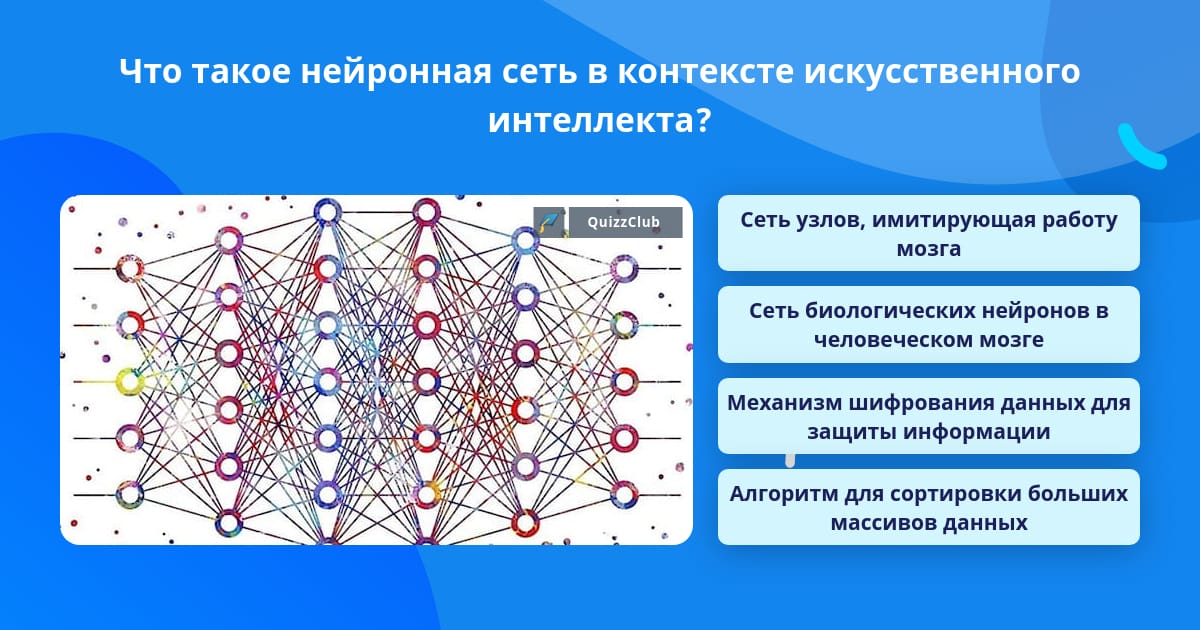 Что такое нейронная сеть в контексте искусственного интеллекта?

QuizzClub

Сеть узлов, имитирующая работу мозга

Сеть биологических нейронов в человеческом мозге

Механизм шифрования данных для защиты информации

Алгоритм для сортировки больших массивов данных